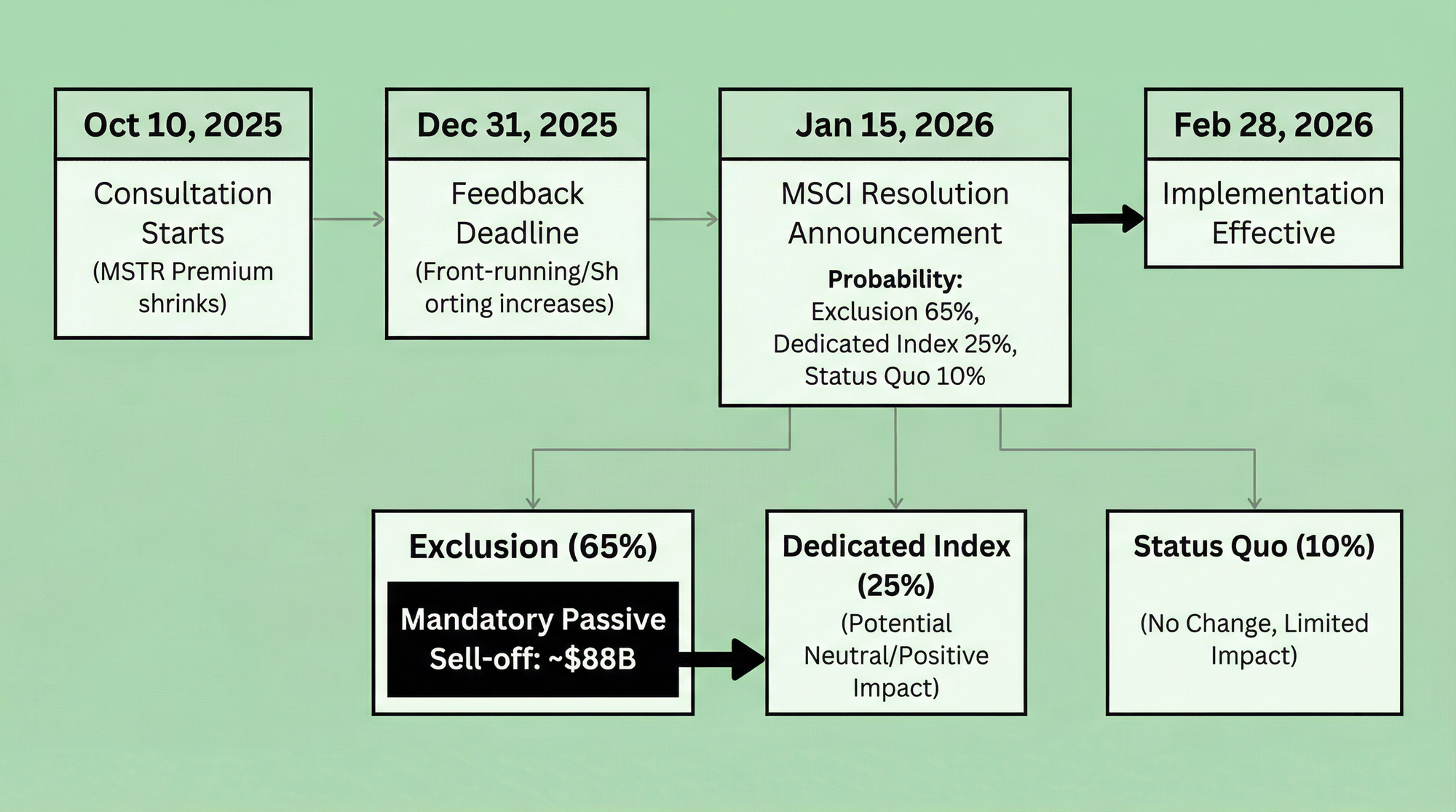 Oct 10, 2025

Consultation Starts (MSTR Premium shrinks)

Dec 31, 2025

Feedback Deadline (Front-running/Shorting increases)

Jan 15, 2026

MSCI Resolution Announcement

Probability: Exclusion 65%, Dedicated Index 25%, Status Quo 10%

Feb 28, 2026

Implementation Effective

Exclusion (65%)

Mandatory Passive Sell-off: ~$88B

Dedicated Index (25%)

(Potential Neutral/Positive Impact)

Status Quo (10%)

(No Change, Limited Impact)